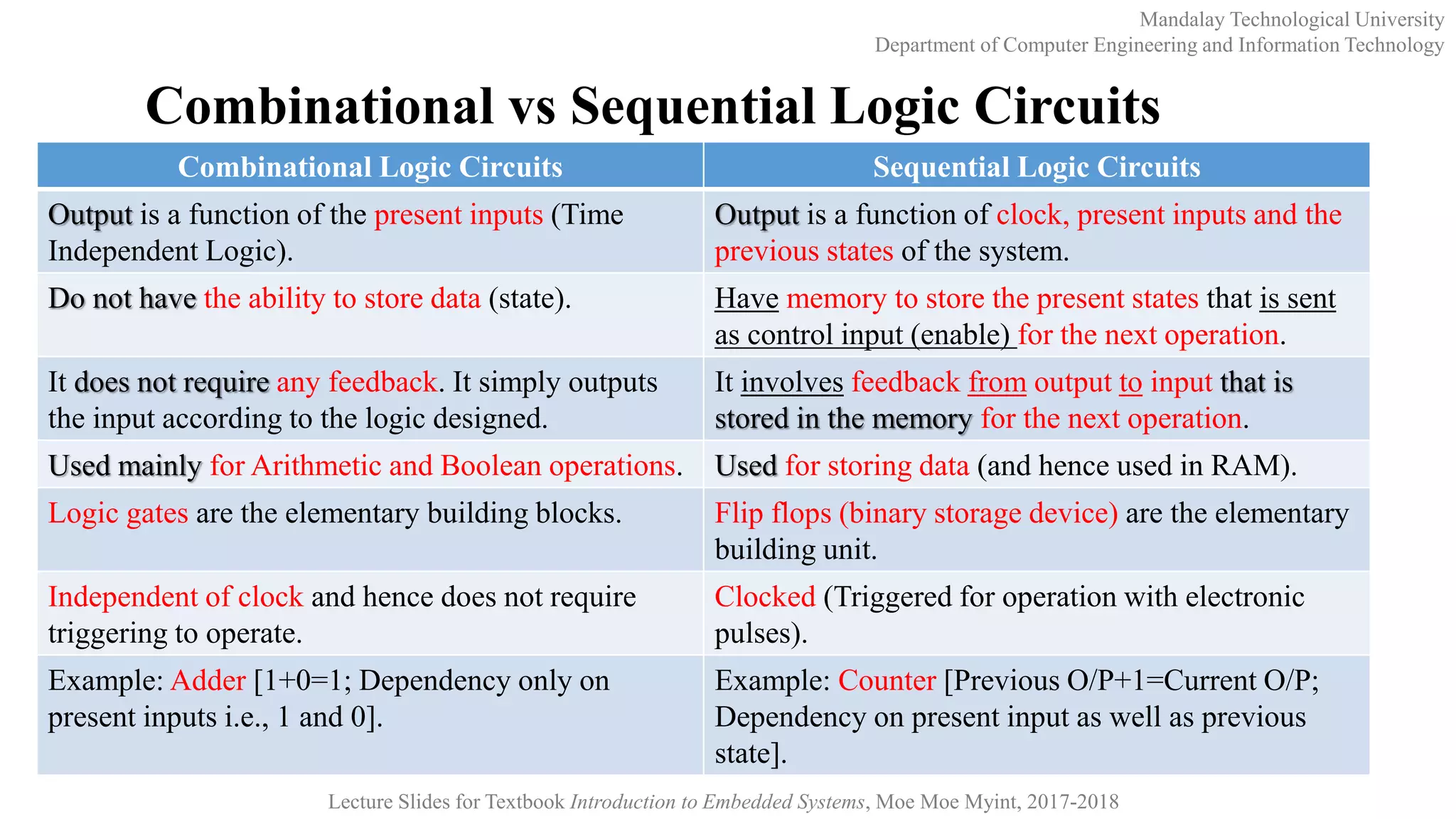 Mandalay Technological University
Department of Computer Engineering and Information Technology

Combinational vs Sequential Logic Circuits

| Combinational Logic Circuits | Sequential Logic Circuits |
|---|---|
| Output is a function of the present inputs (Time Independent Logic). | Output is a function of clock, present inputs and the previous states of the system. |
| Do not have the ability to store data (state). | Have memory to store the present states that is sent as control input (enable) for the next operation. |
| It does not require any feedback. It simply outputs the input according to the logic designed. | It involves feedback from output to input that is stored in the memory for the next operation. |
| Used mainly for Arithmetic and Boolean operations. | Used for storing data (and hence used in RAM). |
| Logic gates are the elementary building blocks. | Flip flops (binary storage device) are the elementary building unit. |
| Independent of clock and hence does not require triggering to operate. | Clocked (Triggered for operation with electronic pulses). |
| Example: Adder [1+0=1; Dependency only on present inputs i.e., 1 and 0]. | Example: Counter [Previous O/P+1=Current O/P; Dependency on present input as well as previous state]. |

Lecture Slides for Textbook Introduction to Embedded Systems, Moe Moe Myint, 2017-2018